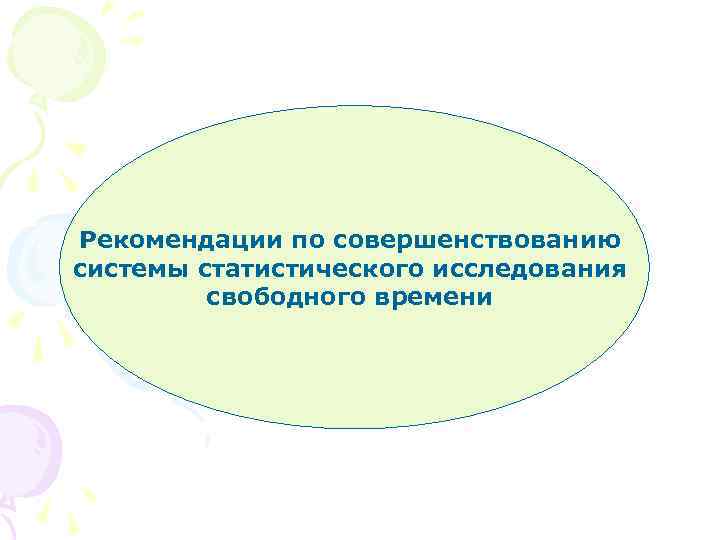 Рекомендации по совершенствованию системы статистического исследования свободного времени